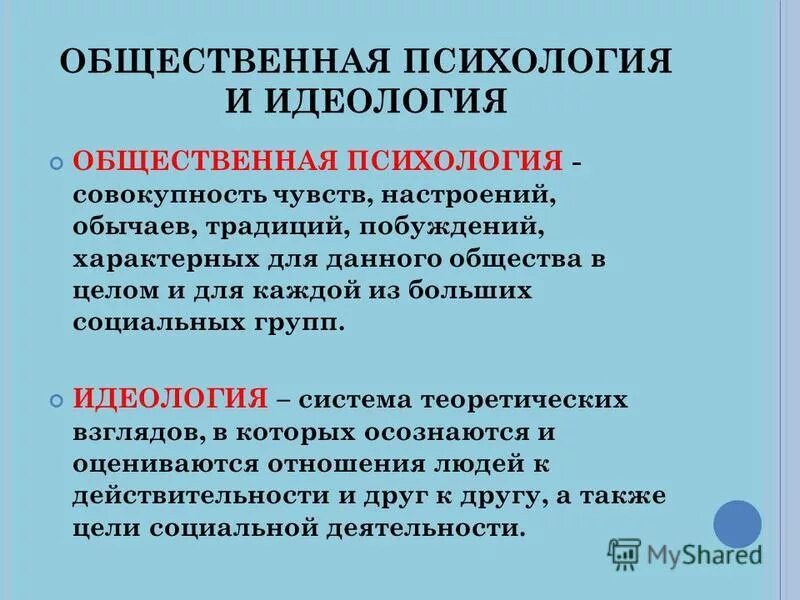 ОБЩЕСТВЕННАЯ ПСИХОЛОГИЯ И ИДЕОЛОГИЯ

ОБЩЕСТВЕННАЯ ПСИХОЛОГИЯ - совокупность чувств, настроений, обычаев, традиций, побуждений, характерных для данного общества в целом и для каждой из больших социальных групп.

ИДЕОЛОГИЯ – система теоретических взглядов, в которых осознаются и оцениваются отношения людей к действительности и друг к другу, а также цели социальной деятельности.

MyShared